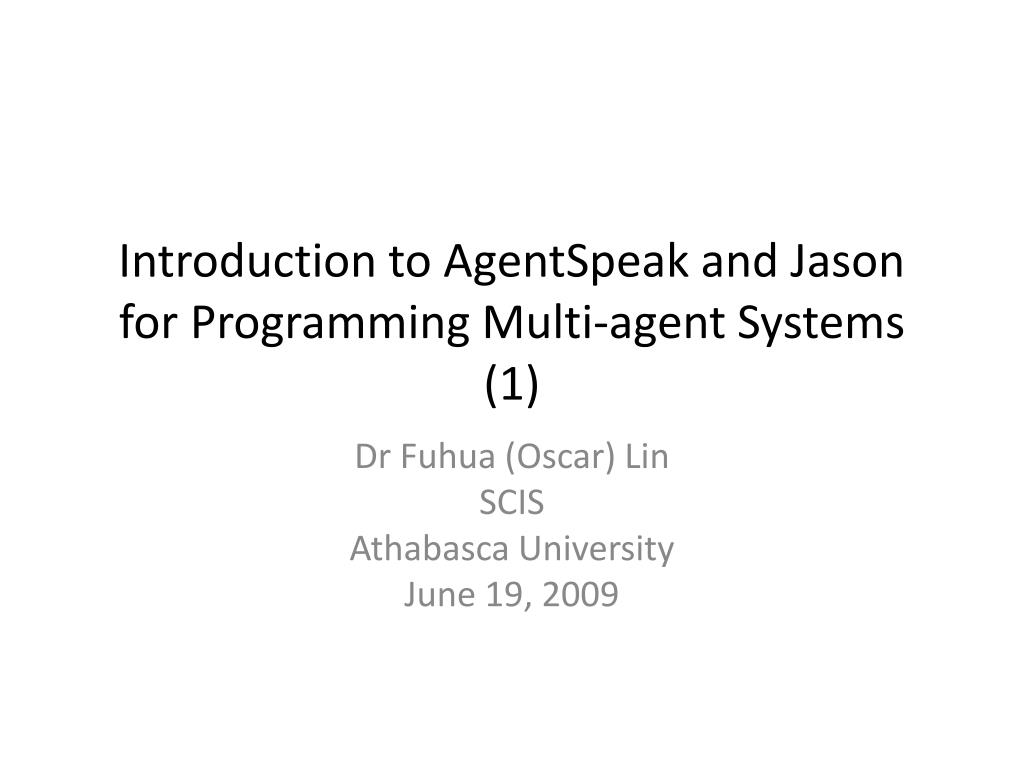 Introduction to AgentSpeak and Jason for Programming Multi-agent Systems (1)

Dr Fuhua (Oscar) Lin
SCIS
Athabasca University
June 19, 2009